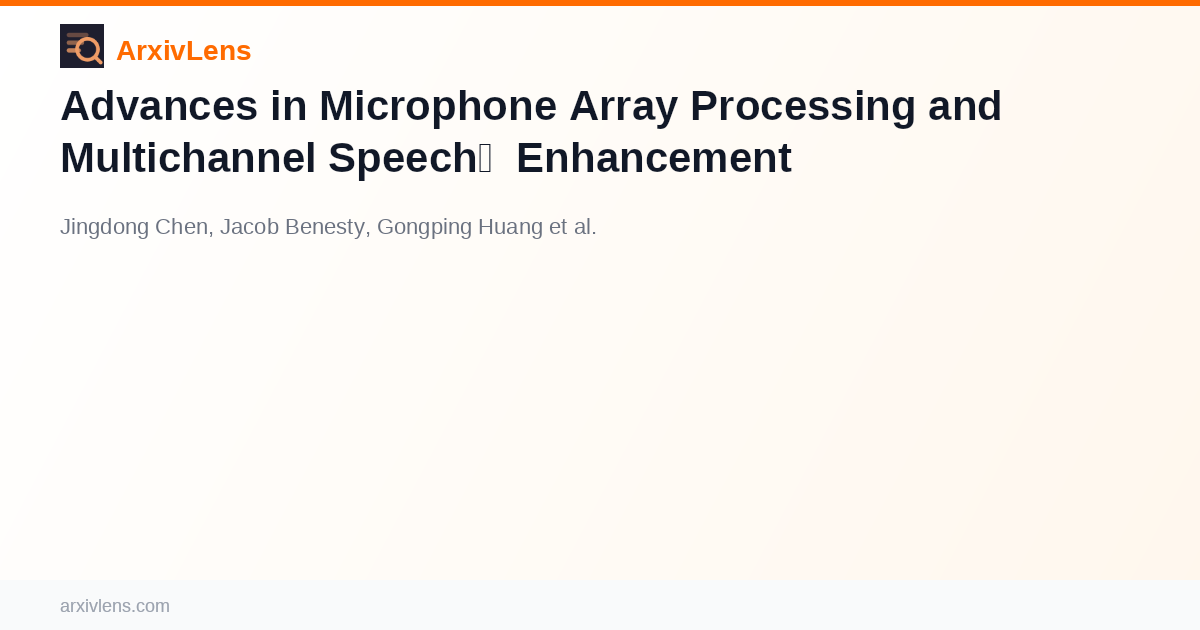 ArxivLens

Advances in Microphone Array Processing and Multichannel Speech Enhancement

Jingdong Chen, Jacob Benesty, Gongping Huang et al.

arxivlens.com